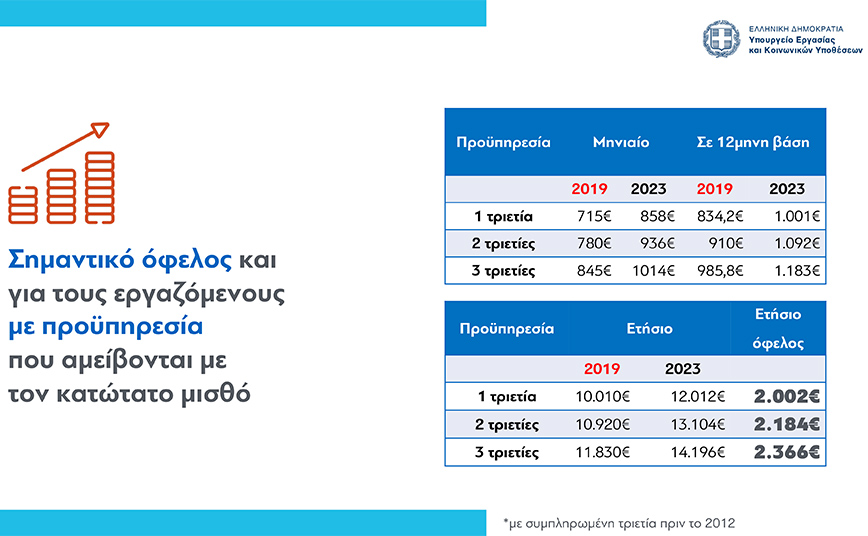 ΕΛΛΗΝΙΚΗ ΔΗΜΟΚΡΑΤΙΑ
Υπουργείο Εργασίας
και Κοινωνικών Υποθέσεων

Σημαντικό όφελος και για τους εργαζόμενους με προϋπηρεσία που αμείβονται με τον κατώτατο μισθό

| Προϋπηρεσία | Μηνιαίο | | Σε 12μηνη βάση | |
|---|---|---|---|---|
| | 2019 | 2023 | 2019 | 2023 |
| 1 τριετία | 715€ | 858€ | 834,2€ | 1.001€ |
| 2 τριετίες | 780€ | 936€ | 910€ | 1.092€ |
| 3 τριετίες | 845€ | 1014€ | 985,8€ | 1.183€ |

| Προϋπηρεσία | Ετήσιο | | Ετήσιο όφελος |
|---|---|---|---|
| | 2019 | 2023 | |
| 1 τριετία | 10.010€ | 12.012€ | 2.002€ |
| 2 τριετίες | 10.920€ | 13.104€ | 2.184€ |
| 3 τριετίες | 11.830€ | 14.196€ | 2.366€ |

*με συμπληρωμένη τριετία πριν το 2012